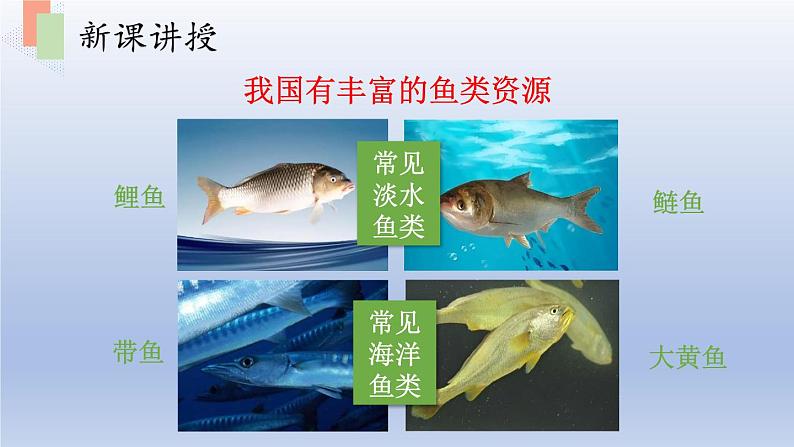 新课讲授

我国有丰富的鱼类资源

鲤鱼

常见淡水鱼类

鲢鱼

带鱼

常见海洋鱼类

大黄鱼